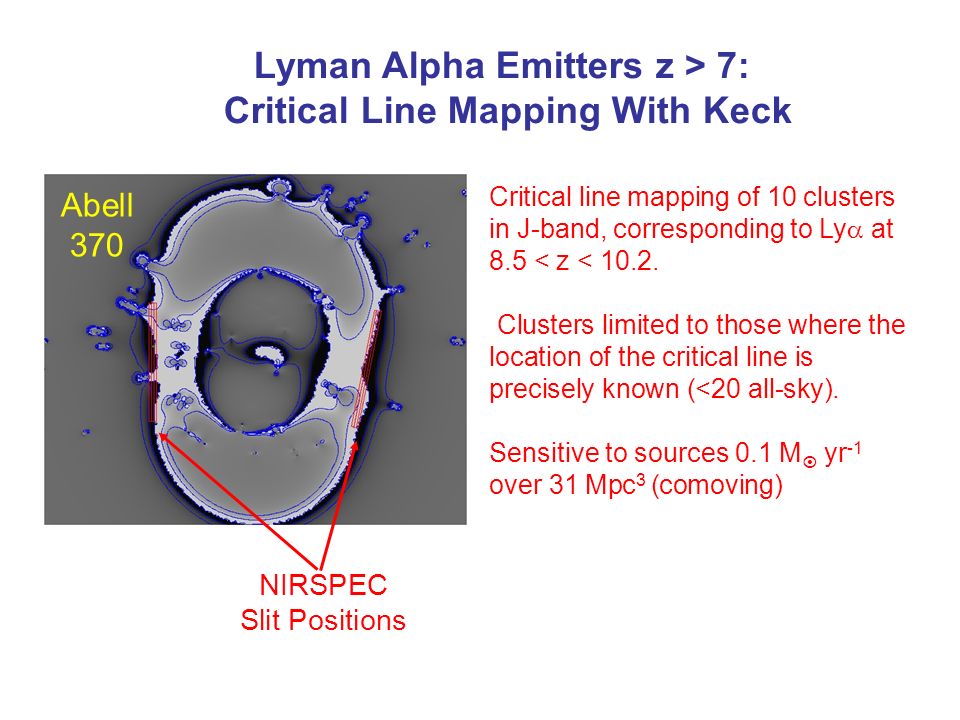 Lyman Alpha Emitters z > 7:
Critical Line Mapping With Keck

Abell 370

Critical line mapping of 10 clusters in J-band, corresponding to Ly$\alpha$ at 8.5 < z < 10.2.

Clusters limited to those where the location of the critical line is precisely known (<20 all-sky).

Sensitive to sources 0.1 $M_{\odot}$ $yr^{-1}$ over 31 $Mpc^3$ (comoving)

NIRSPEC
Slit Positions